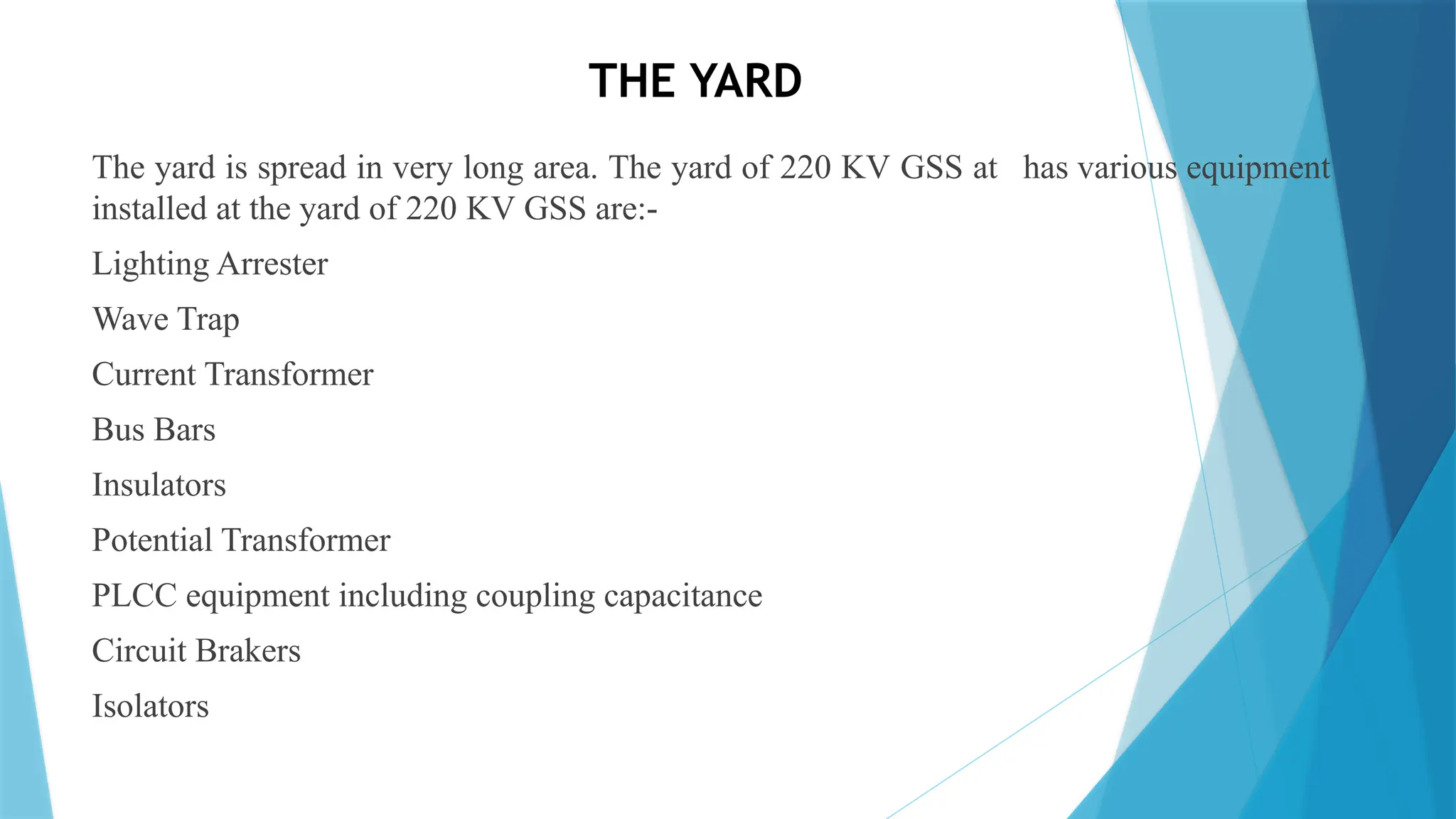 THE YARD

The yard is spread in very long area. The yard of 220 KV GSS at has various equipment installed at the yard of 220 KV GSS are:-

Lighting Arrester

Wave Trap

Current Transformer

Bus Bars

Insulators

Potential Transformer

PLCC equipment including coupling capacitance

Circuit Brakers

Isolators